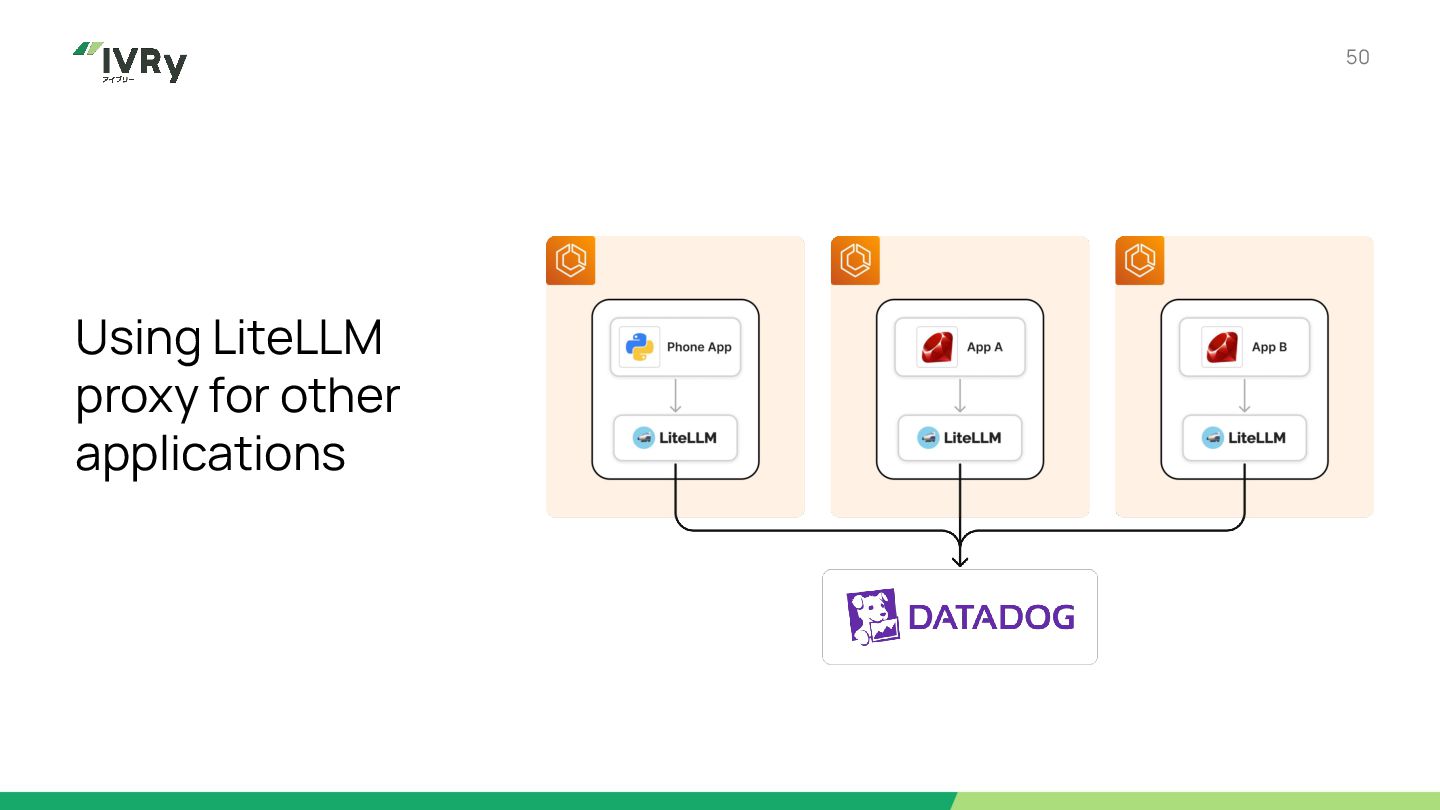 IVRy
アイブリー

50

Using LiteLLM proxy for other applications

Phone App

LiteLLM

App A

LiteLLM

App B

LiteLLM

DATADOG